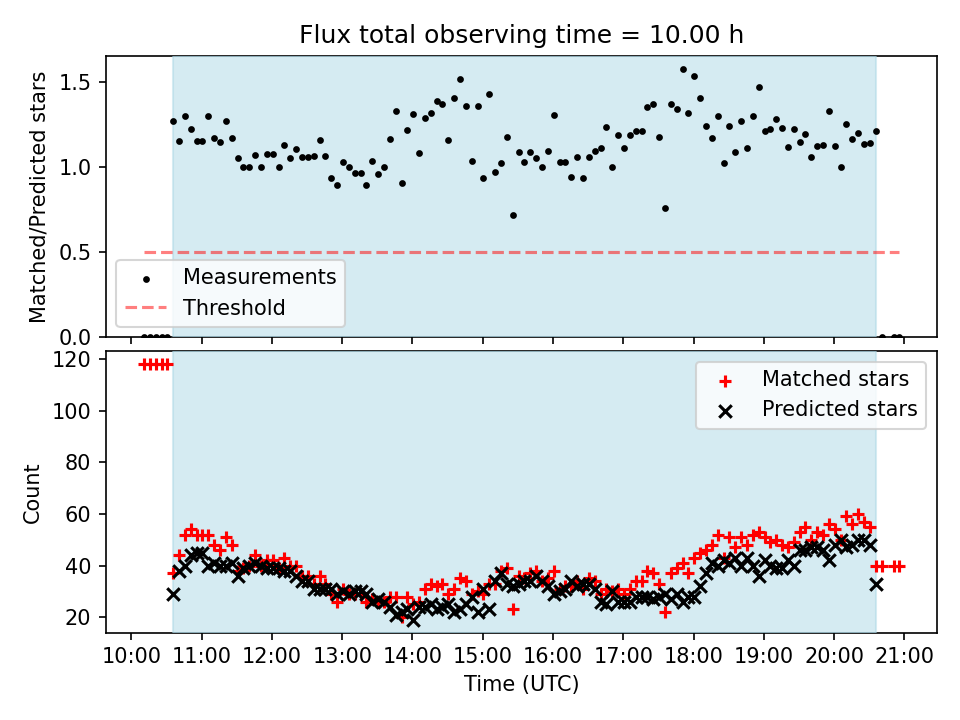 Flux total observing time = 10.00 h

Matched/Predicted stars

1.5
1.0
0.5
0.0

Measurements
Threshold

Count

120
100
80
60
40
20

Matched stars
Predicted stars

10:00 11:00 12:00 13:00 14:00 15:00 16:00 17:00 18:00 19:00 20:00 21:00

Time (UTC)